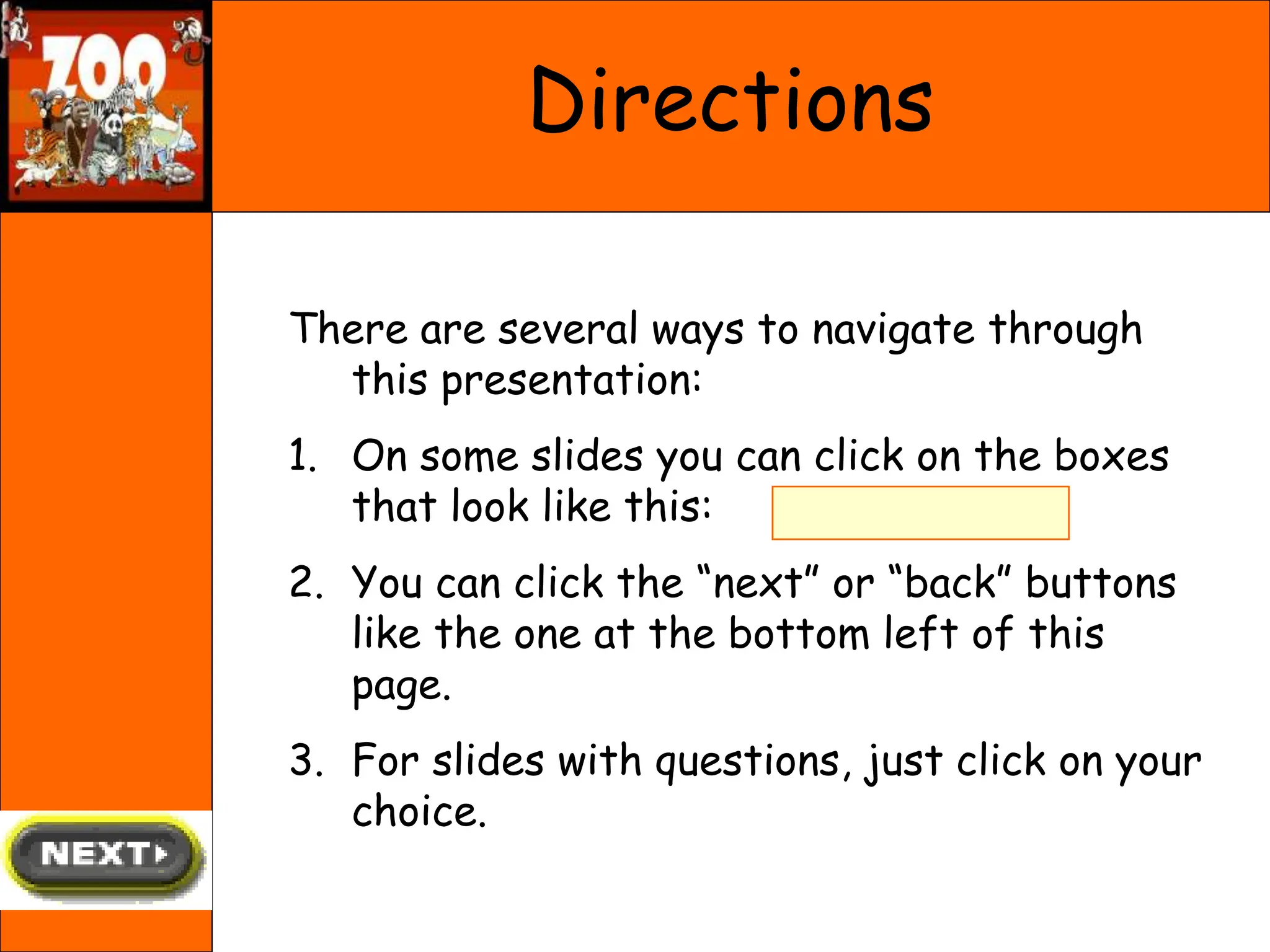 ZOO

Directions

There are several ways to navigate through this presentation:

1. On some slides you can click on the boxes that look like this:

2. You can click the “next” or “back” buttons like the one at the bottom left of this page.

3. For slides with questions, just click on your choice.

NEXT